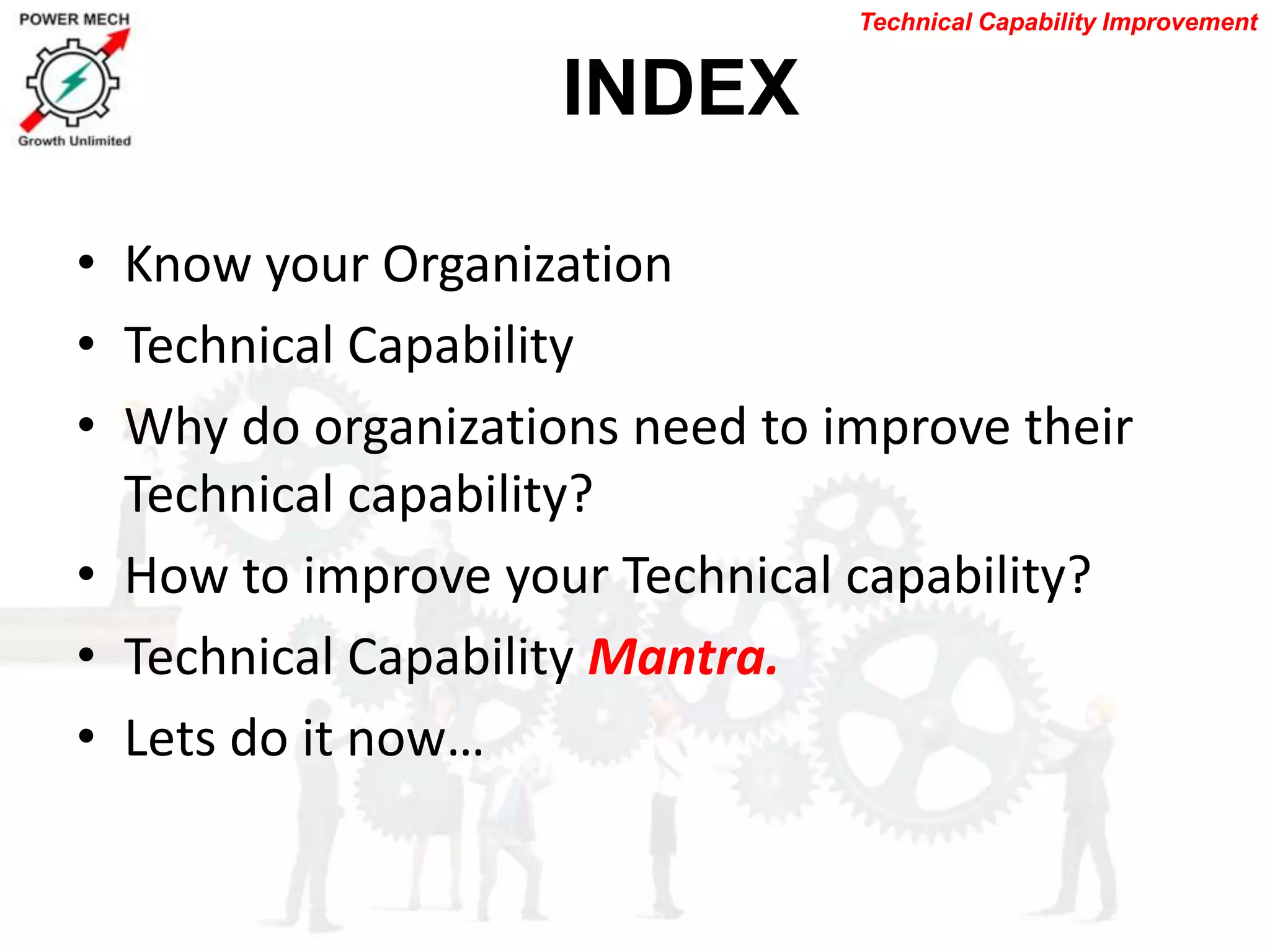 POWER MECH
Growth Unlimited

Technical Capability Improvement

INDEX

• Know your Organization
• Technical Capability
• Why do organizations need to improve their Technical capability?
• How to improve your Technical capability?
• Technical Capability Mantra.
• Lets do it now…